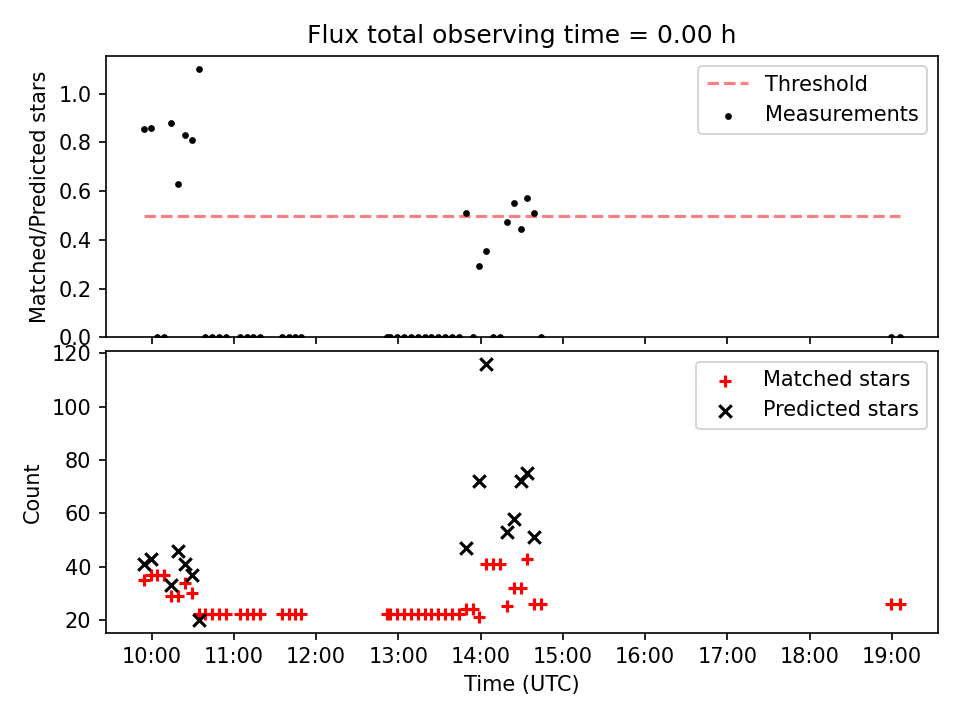 Flux total observing time = 0.00 h

Matched/Predicted stars

1.0
0.8
0.6
0.4
0.2
0.0

Threshold
Measurements

Count

120
100
80
60
40
20

Matched stars
Predicted stars

10:00 11:00 12:00 13:00 14:00 15:00 16:00 17:00 18:00 19:00

Time (UTC)